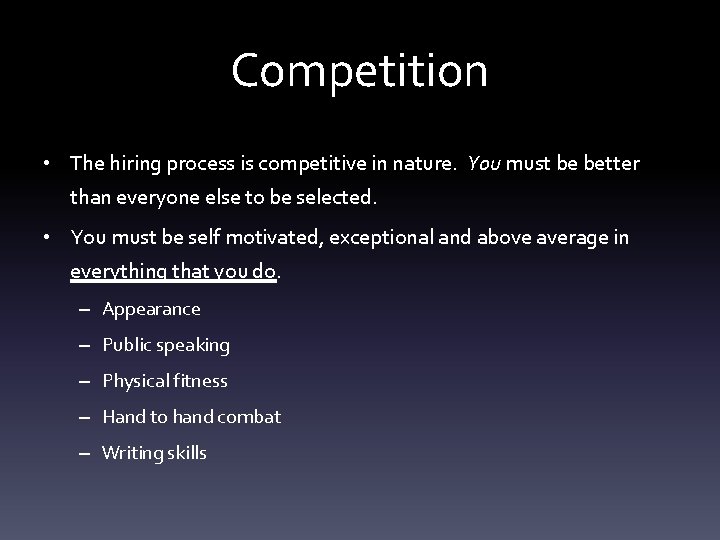 Competition

• The hiring process is competitive in nature. You must be better than everyone else to be selected.

• You must be self motivated, exceptional and above average in everything that you do.

– Appearance
– Public speaking
– Physical fitness
– Hand to hand combat
– Writing skills